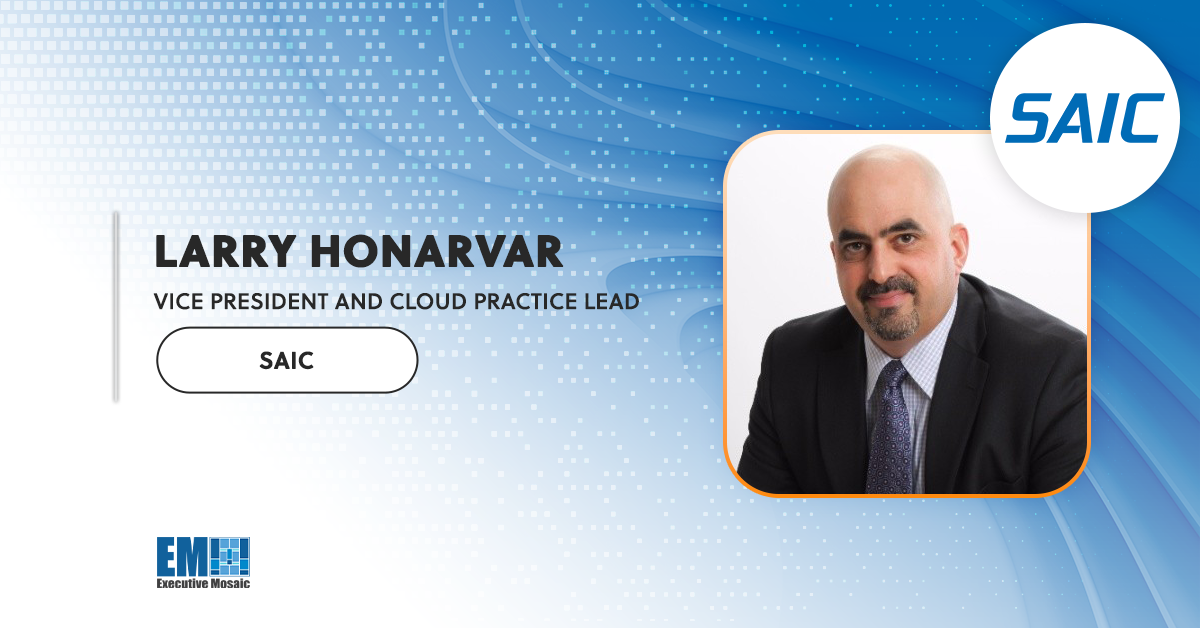 SAIC

LARRY HONARVAR

VICE PRESIDENT AND CLOUD PRACTICE LEAD

SAIC

EM
Executive Mosaic